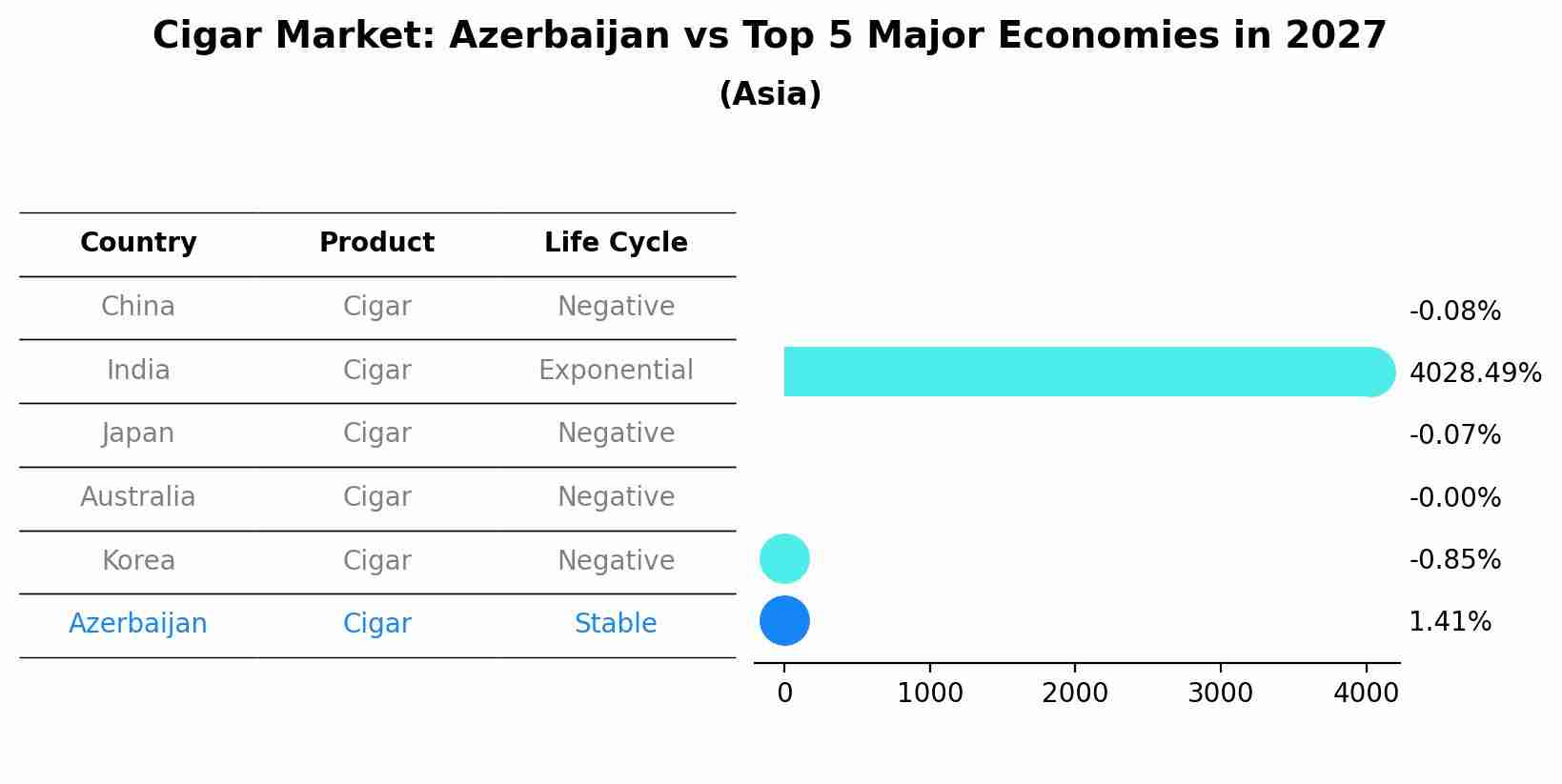 Cigar Market: Azerbaijan vs Top 5 Major Economies in 2027
(Asia)

| Country | Product | Life Cycle |
|---|---|---|
| China | Cigar | Negative |
| India | Cigar | Exponential |
| Japan | Cigar | Negative |
| Australia | Cigar | Negative |
| Korea | Cigar | Negative |
| Azerbaijan | Cigar | Stable |

-0.08%
4028.49%
-0.07%
-0.00%
-0.85%
1.41%

0 1000 2000 3000 4000